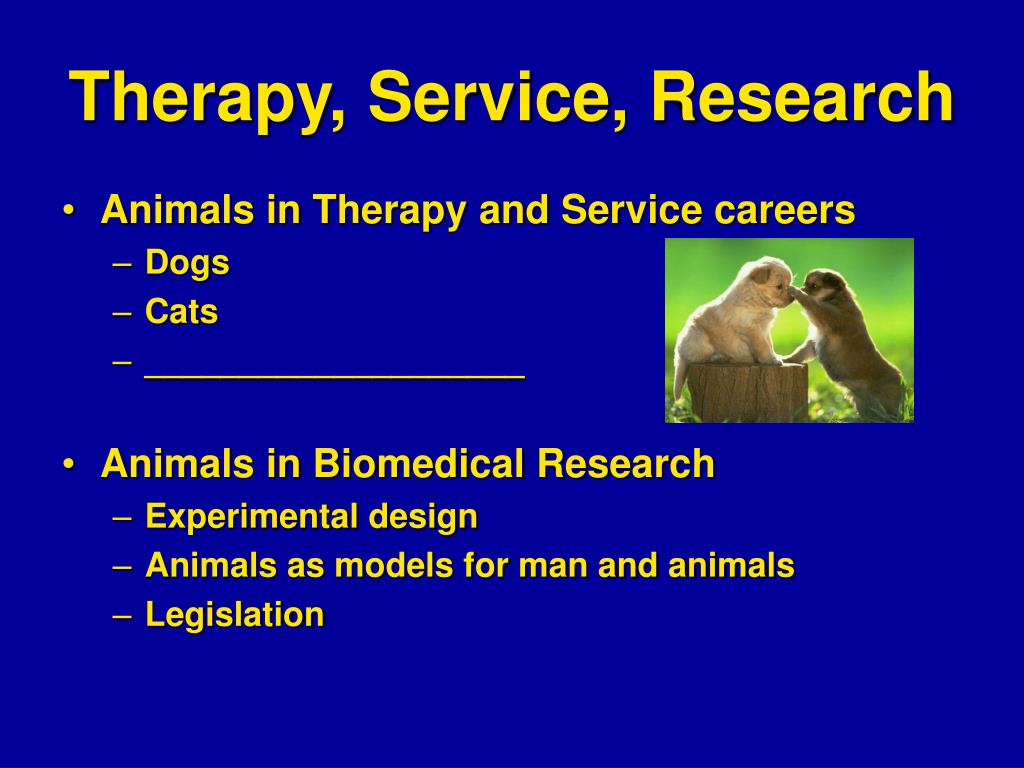 Therapy, Service, Research

• Animals in Therapy and Service careers
– Dogs
– Cats
– ____________________

• Animals in Biomedical Research
– Experimental design
– Animals as models for man and animals
– Legislation